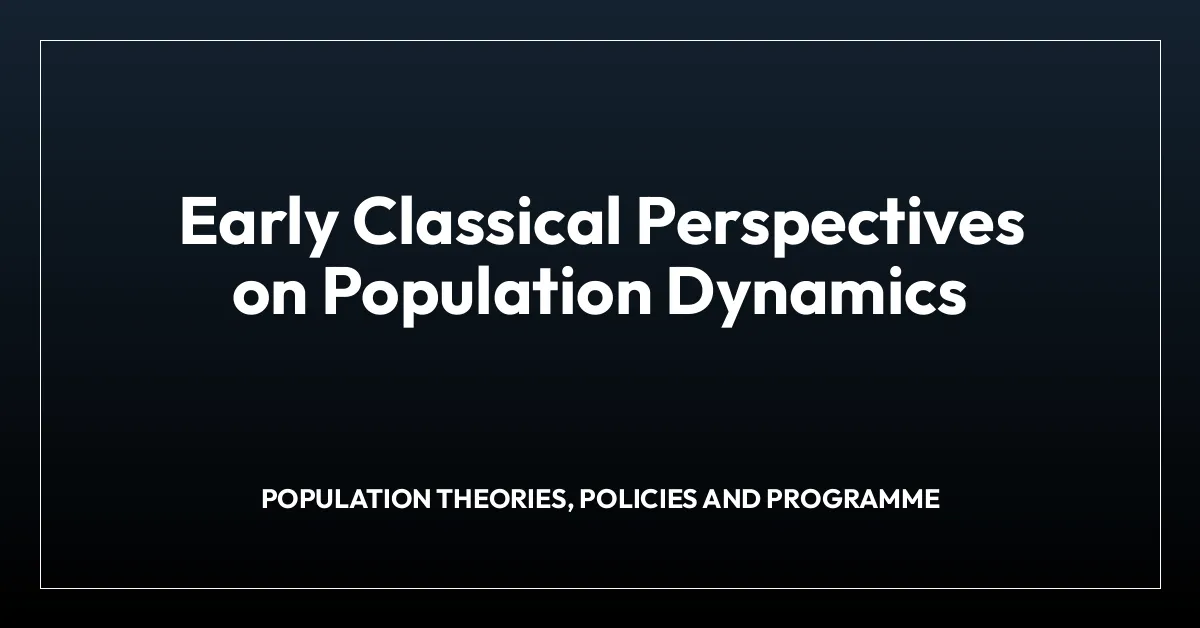 Early Classical Perspectives on Population Dynamics

POPULATION THEORIES, POLICIES AND PROGRAMME